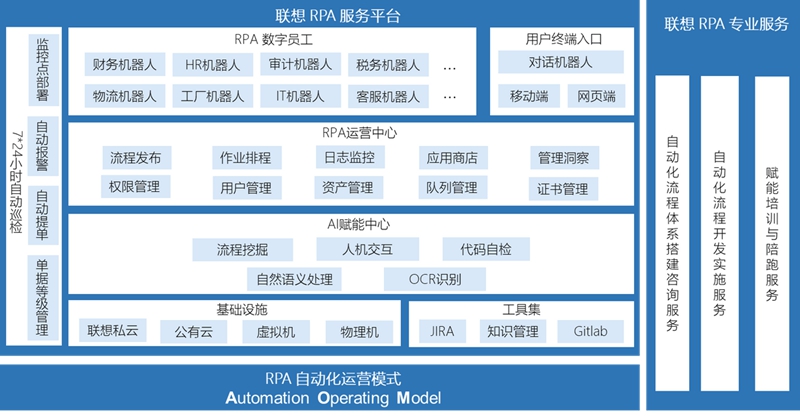 联想 RPA 服务平台

7*24小时自动巡检

监控点部署

自动报警

自动提单

单据等级管理

RPA 数字员工

财务机器人 HR机器人 审计机器人 税务机器人 …

物流机器人 工厂机器人 IT机器人 客服机器人 …

用户终端入口

对话机器人

移动端 网页端

RPA运营中心

流程发布 作业排程 日志监控 应用商店 管理洞察

权限管理 用户管理 资产管理 队列管理 证书管理

AI赋能中心

流程挖掘 人机交互 代码自检

自然语义处理 OCR识别

基础设施

联想私云 公有云 虚拟机 物理机

工具集

JIRA 知识管理 Gitlab

RPA 自动化运营模式

Automation Operating Model

联想 RPA 专业服务

自动化流程体系搭建咨询服务

自动化流程开发实施服务

赋能培训与陪跑服务